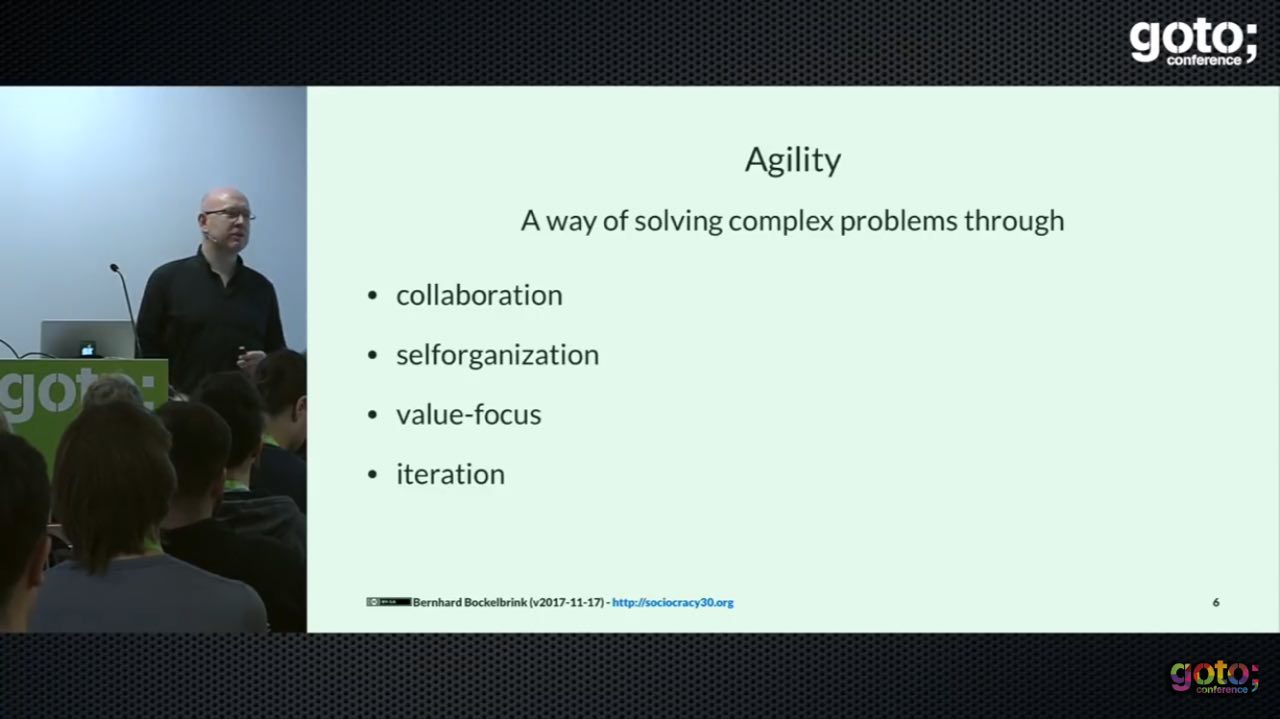 goto;
conference

goto;

Agility

A way of solving complex problems through

• collaboration
• selforganization
• value-focus
• iteration

Bernhard Bockelbrink (v2017-11-17) - http://sociocracy30.org

6

goto;
conference